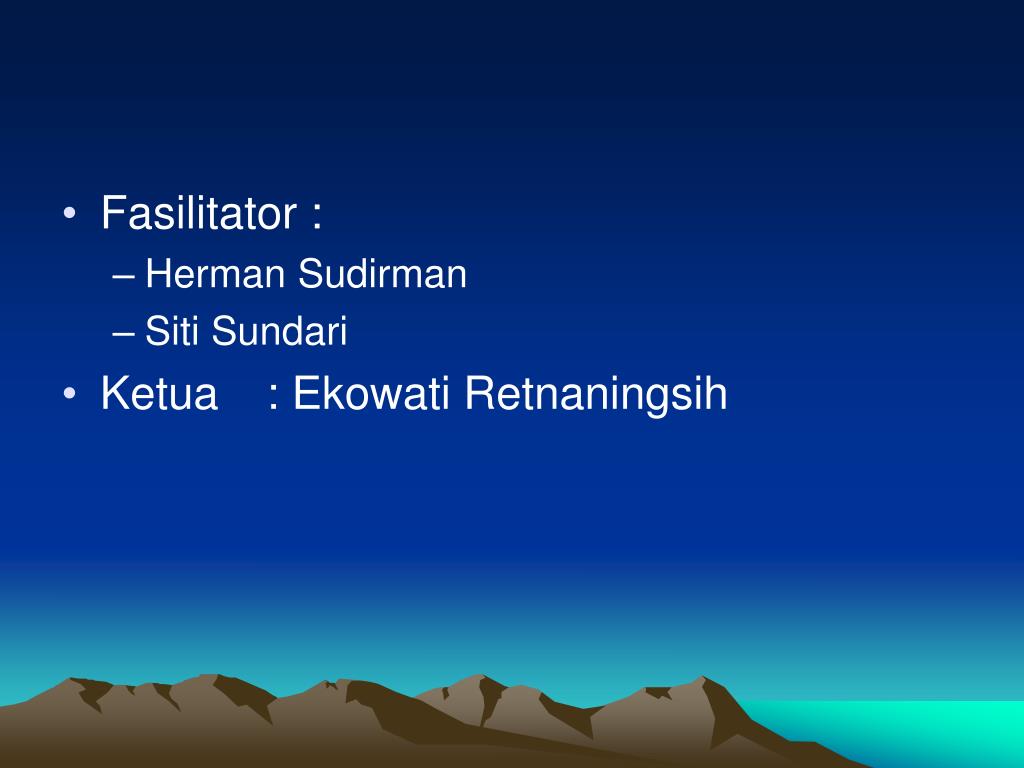 • Fasilitator :
– Herman Sudirman
– Siti Sundari
• Ketua : Ekowati Retnaningsih